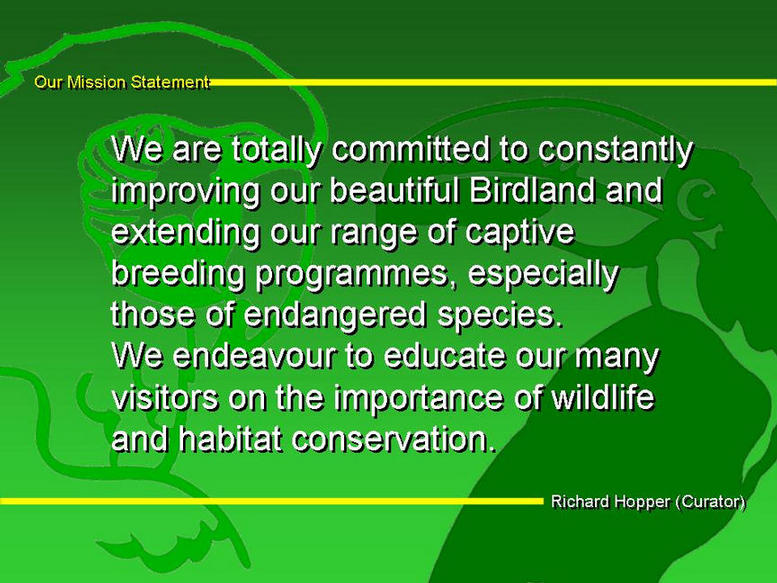 Our Mission Statement

We are totally committed to constantly improving our beautiful Birdland and extending our range of captive breeding programmes, especially those of endangered species.
We endeavour to educate our many visitors on the importance of wildlife and habitat conservation.

Richard Hopper (Curator)